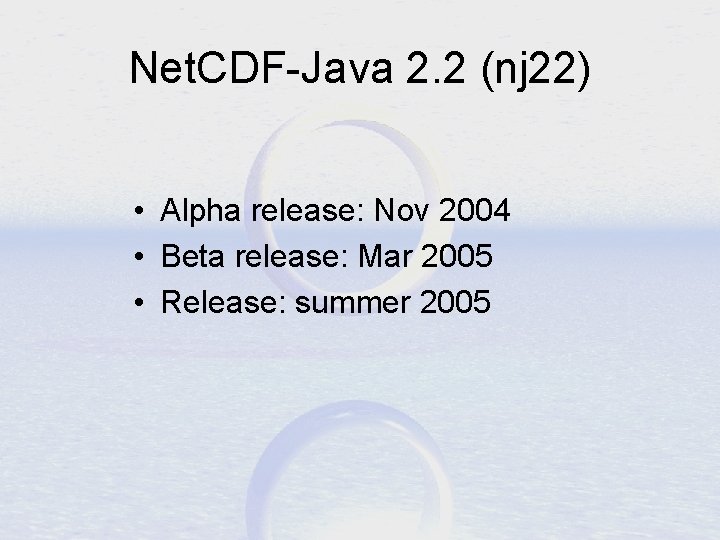 NetCDF-Java 2.2 (nj22)

• Alpha release: Nov 2004
• Beta release: Mar 2005
• Release: summer 2005